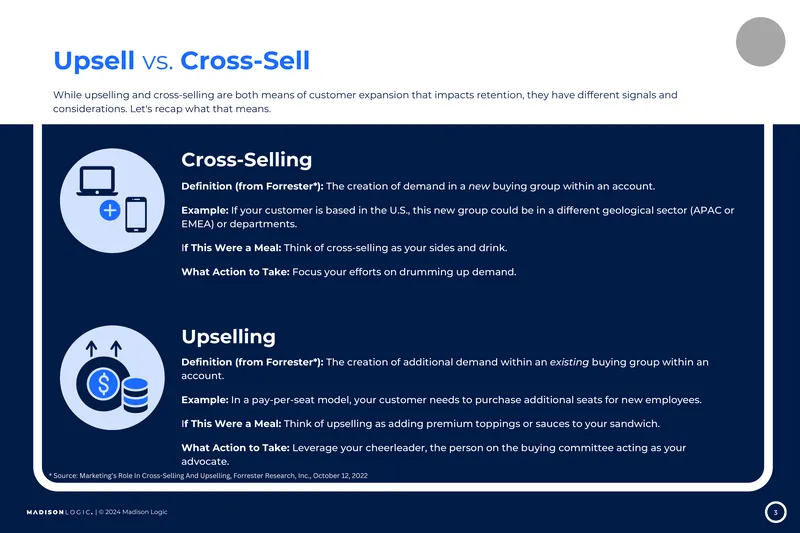 Upsell vs. Cross-Sell

While upselling and cross-selling are both means of customer expansion that impacts retention, they have different signals and considerations. Let's recap what that means.

Cross-Selling

Definition (from Forrester*): The creation of demand in a new buying group within an account.

Example: If your customer is based in the U.S., this new group could be in a different geological sector (APAC or EMEA) or departments.

If This Were a Meal: Think of cross-selling as your sides and drink.

What Action to Take: Focus your efforts on drumming up demand.

Upselling

Definition (from Forrester*): The creation of additional demand within an existing buying group within an account.

Example: In a pay-per-seat model, your customer needs to purchase additional seats for new employees.

If This Were a Meal: Think of upselling as adding premium toppings or sauces to your sandwich.

What Action to Take: Leverage your cheerleader, the person on the buying committee acting as your advocate.

* Source: Marketing's Role In Cross-Selling And Upselling, Forrester Research, Inc., October 12, 2022

MADISON LOGIC. | © 2024 Madison Logic

3